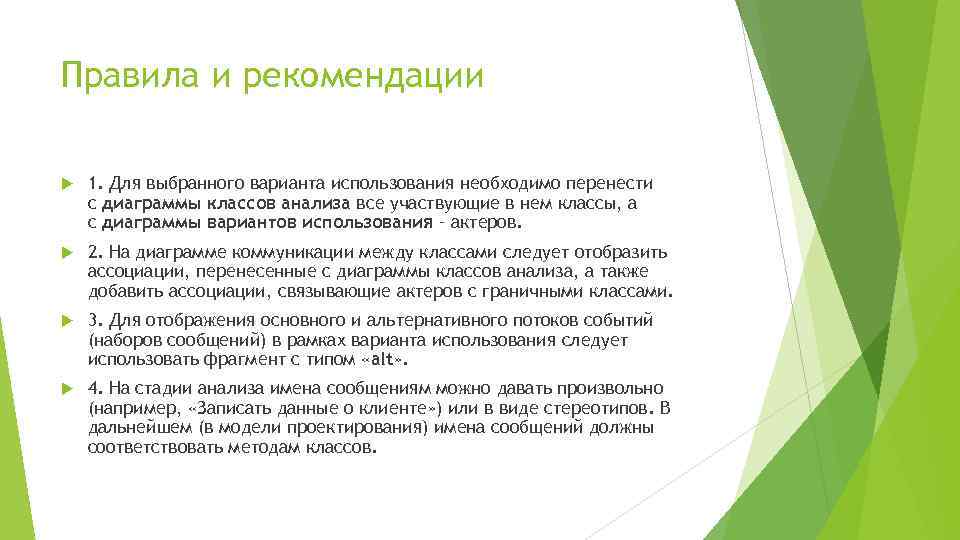 Правила и рекомендации

1. Для выбранного варианта использования необходимо перенести с диаграммы классов анализа все участвующие в нем классы, а с диаграммы вариантов использования – актеров.

2. На диаграмме коммуникации между классами следует отобразить ассоциации, перенесенные с диаграммы классов анализа, а также добавить ассоциации, связывающие актеров с граничными классами.

3. Для отображения основного и альтернативного потоков событий (наборов сообщений) в рамках варианта использования следует использовать фрагмент с типом «alt».

4. На стадии анализа имена сообщениям можно давать произвольно (например, «Записать данные о клиенте») или в виде стереотипов. В дальнейшем (в модели проектирования) имена сообщений должны соответствовать методам классов.